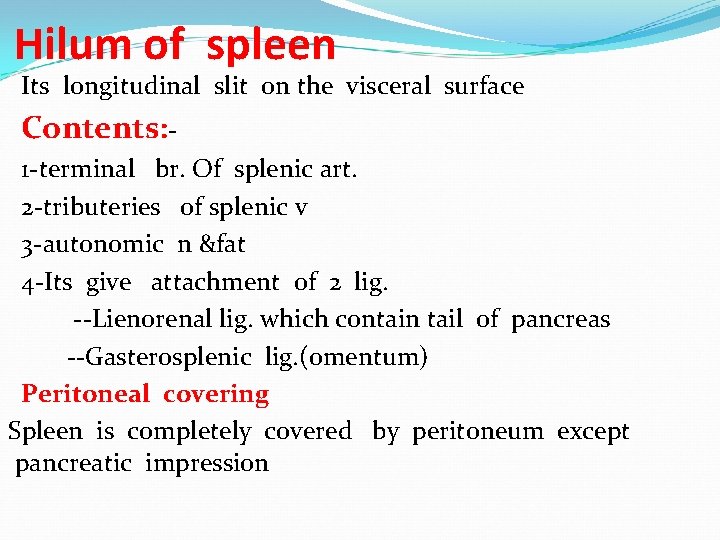 Hilum of spleen
Its longitudinal slit on the visceral surface
Contents:-
1-terminal br. Of splenic art.
2-tributeries of splenic v
3-autonomic n &fat
4-Its give attachment of 2 lig.
--Lienorenal lig. which contain tail of pancreas
--Gasterosplenic lig.(omentum)
Peritoneal covering
Spleen is completely covered by peritoneum except pancreatic impression